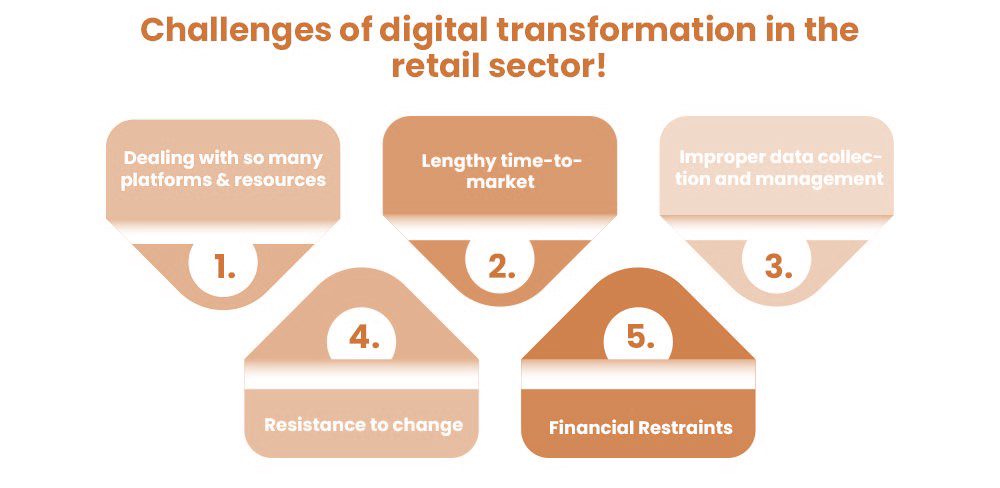 Challenges of digital transformation in the retail sector!

Dealing with so many platforms & resources

1.

Lengthy time-to-market

2.

Improper data collection and management

3.

4.

Resistance to change

5.

Financial Restraints